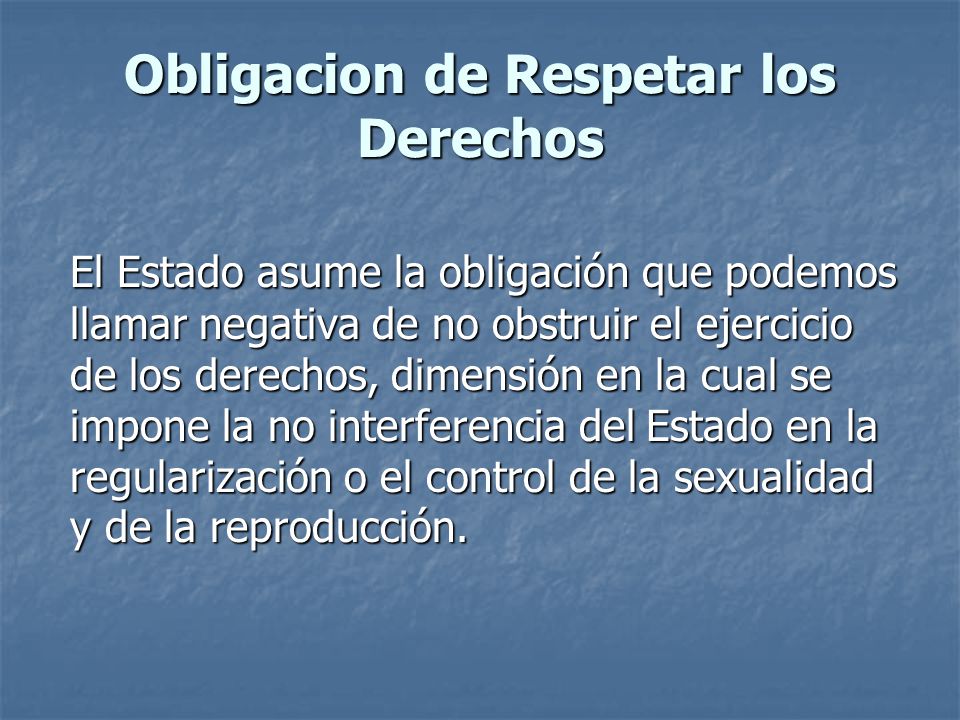 Obligacion de Respetar los Derechos

El Estado asume la obligación que podemos llamar negativa de no obstruir el ejercicio de los derechos, dimensión en la cual se impone la no interferencia del Estado en la regularización o el control de la sexualidad y de la reproducción.